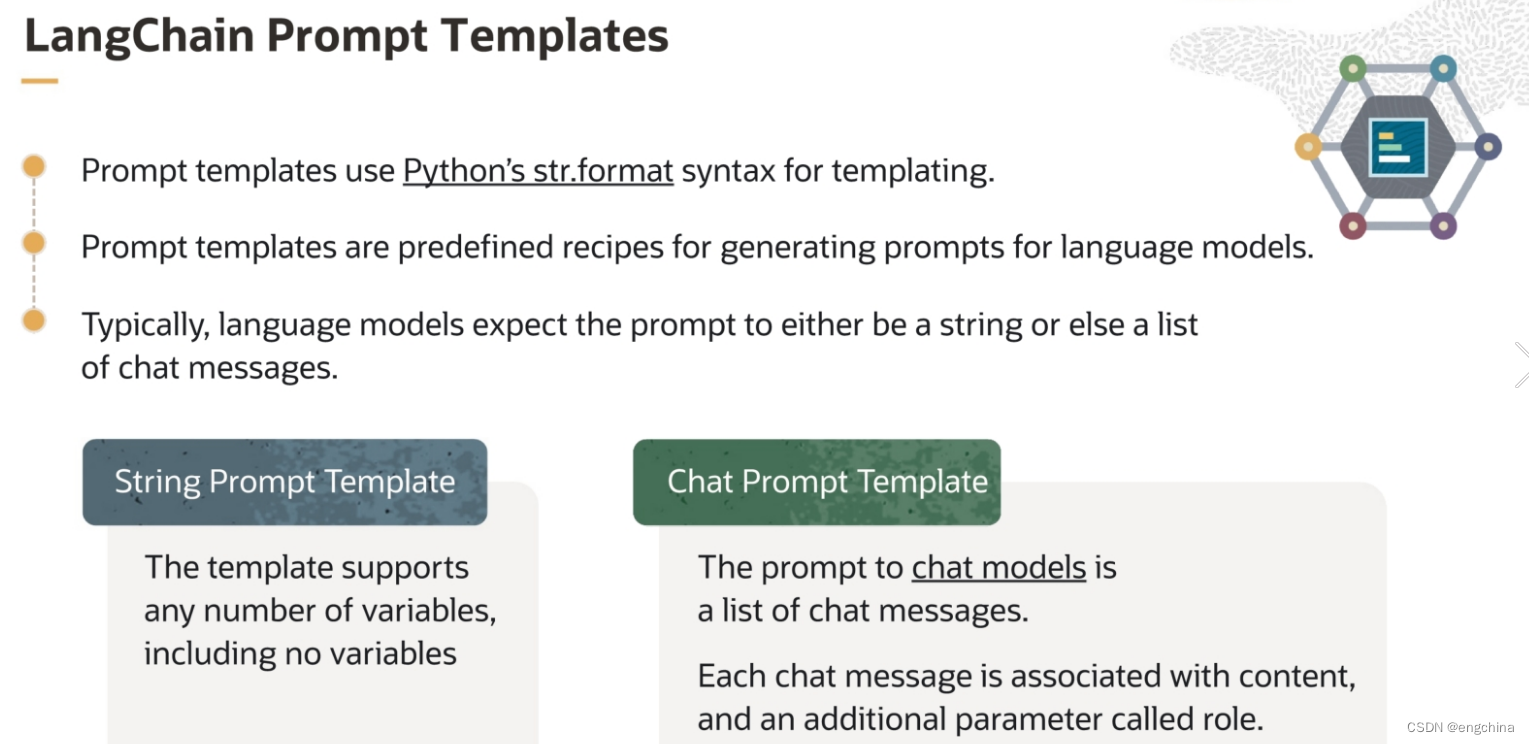 LangChain Prompt Templates

Prompt templates use Python's str.format syntax for templating.

Prompt templates are predefined recipes for generating prompts for language models.

Typically, language models expect the prompt to either be a string or else a list of chat messages.

String Prompt Template

The template supports any number of variables, including no variables

Chat Prompt Template

The prompt to chat models is a list of chat messages.

Each chat message is associated with content, and an additional parameter called role.

CSDN @engchina